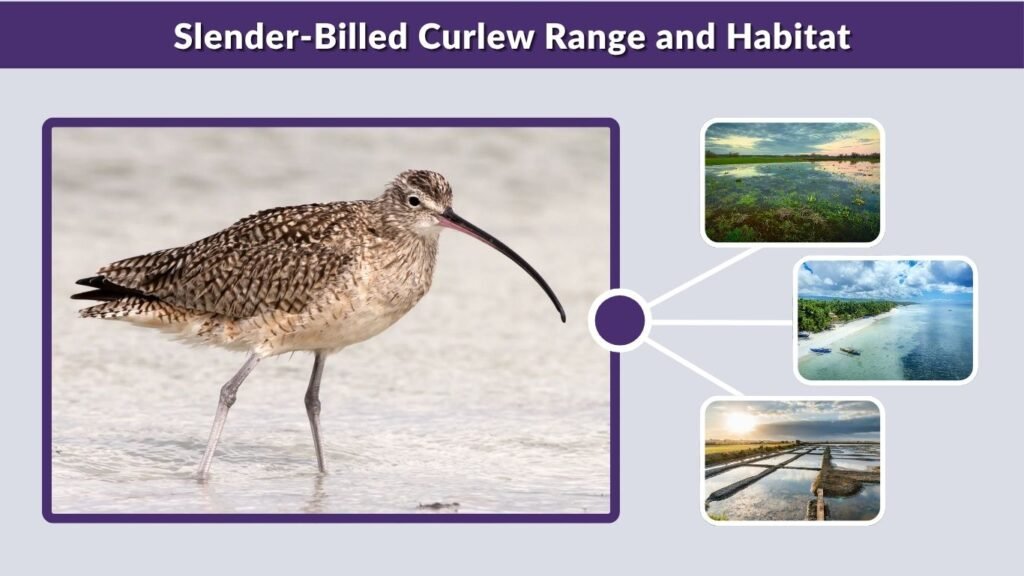 Slender-Billed Curlew Range and Habitat